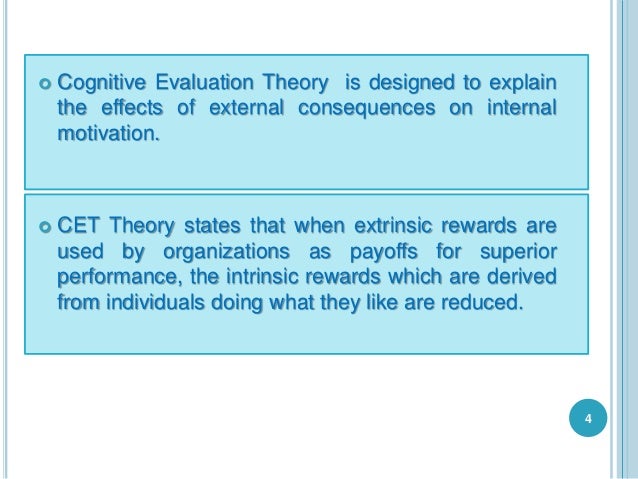 Cognitive Evaluation Theory is designed to explain the effects of external consequences on internal motivation.

CET Theory states that when extrinsic rewards are used by organizations as payoffs for superior performance, the intrinsic rewards which are derived from individuals doing what they like are reduced.

4